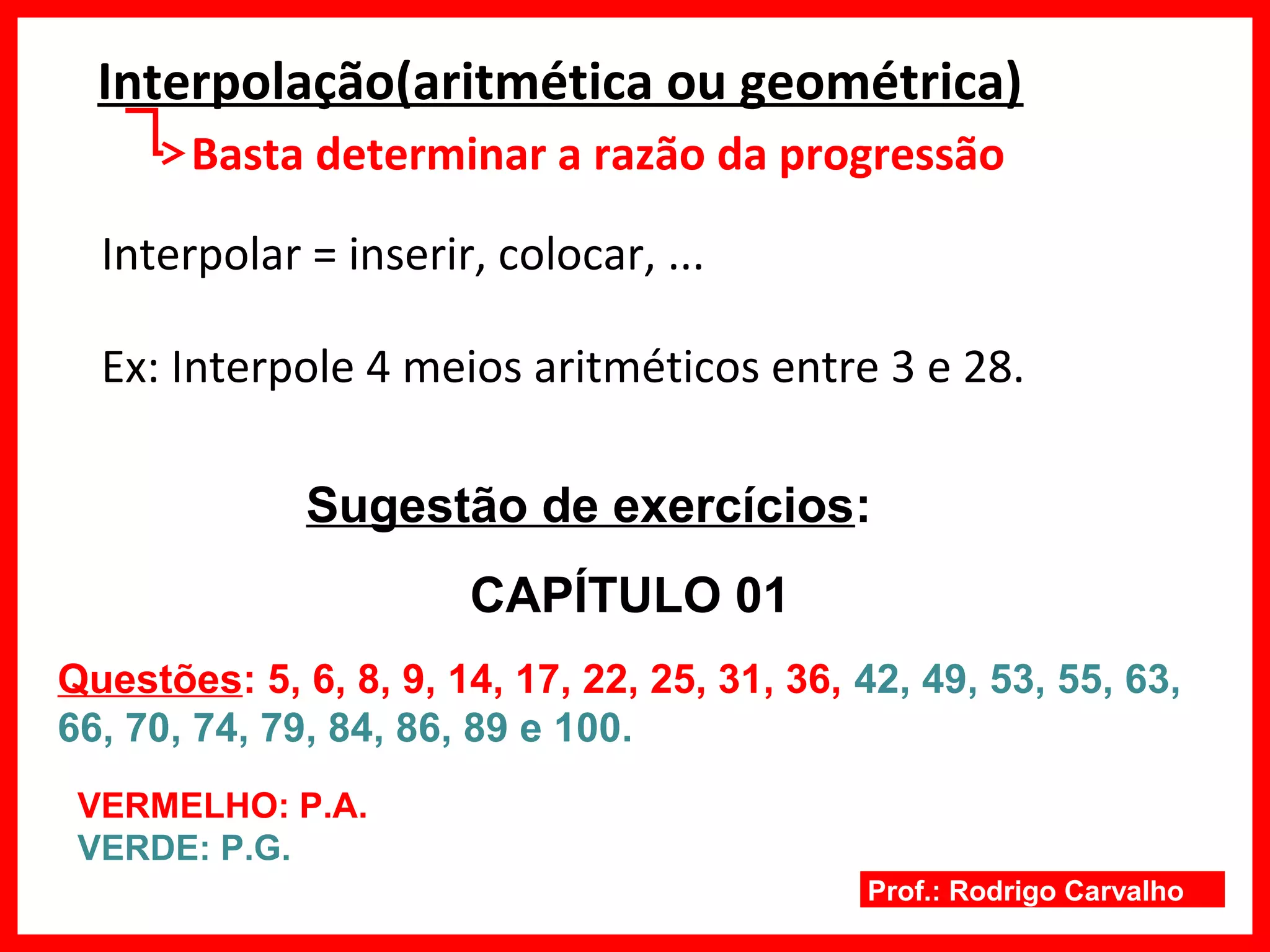 Interpolação(aritmética ou geométrica)

Basta determinar a razão da progressão

Interpolar = inserir, colocar, ...

Ex: Interpole 4 meios aritméticos entre 3 e 28.

Sugestão de exercícios:

CAPÍTULO 01

Questões: 5, 6, 8, 9, 14, 17, 22, 25, 31, 36, 42, 49, 53, 55, 63, 66, 70, 74, 79, 84, 86, 89 e 100.

VERMELHO: P.A.
VERDE: P.G.

Prof.: Rodrigo Carvalho